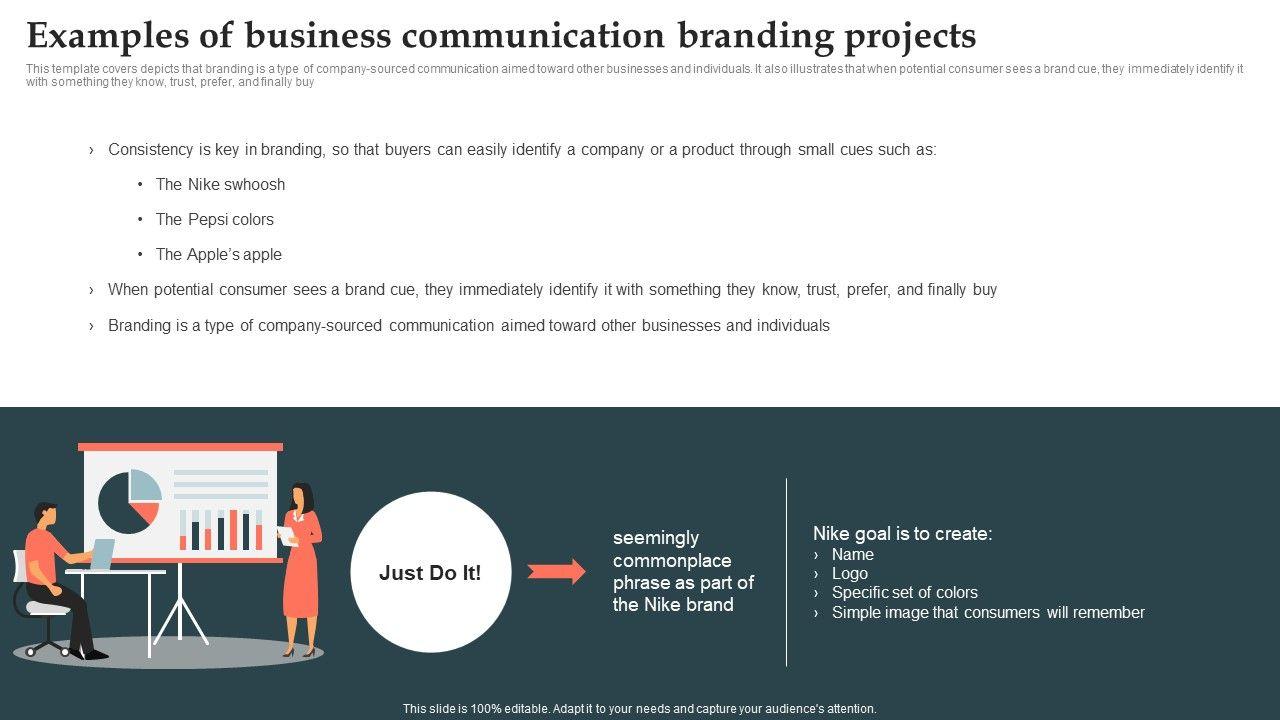 Examples of business communication branding projects

This template covers depicts that branding is a type of company-sourced communication aimed toward other businesses and individuals. It also illustrates that when potential consumer sees a brand cue, they immediately identify it with something they know, trust, prefer, and finally buy

› Consistency is key in branding, so that buyers can easily identify a company or a product through small cues such as:

• The Nike swhoosh

• The Pepsi colors

• The Apple's apple

› When potential consumer sees a brand cue, they immediately identify it with something they know, trust, prefer, and finally buy

› Branding is a type of company-sourced communication aimed toward other businesses and individuals

Just Do It!

seemingly commonplace phrase as part of the Nike brand

Nike goal is to create:
› Name
› Logo
› Specific set of colors
› Simple image that consumers will remember

This slide is 100% editable. Adapt it to your needs and capture your audience's attention.